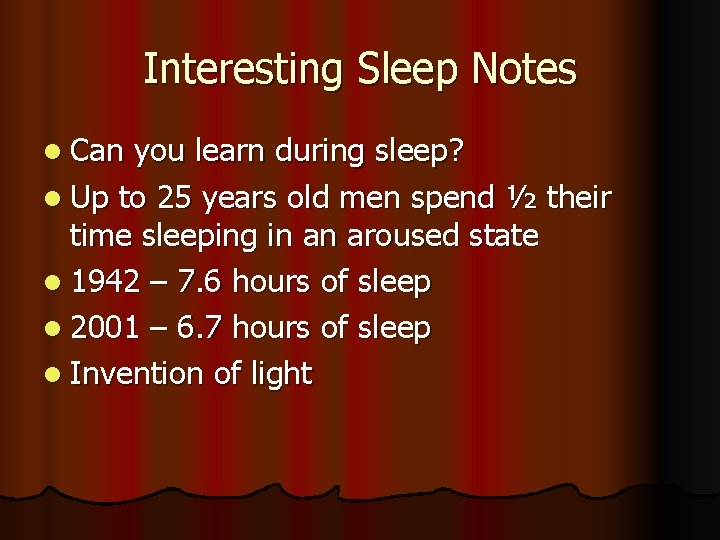 Interesting Sleep Notes

- Can you learn during sleep?
- Up to 25 years old men spend ½ their time sleeping in an aroused state
- 1942 – 7.6 hours of sleep
- 2001 – 6.7 hours of sleep
- Invention of light